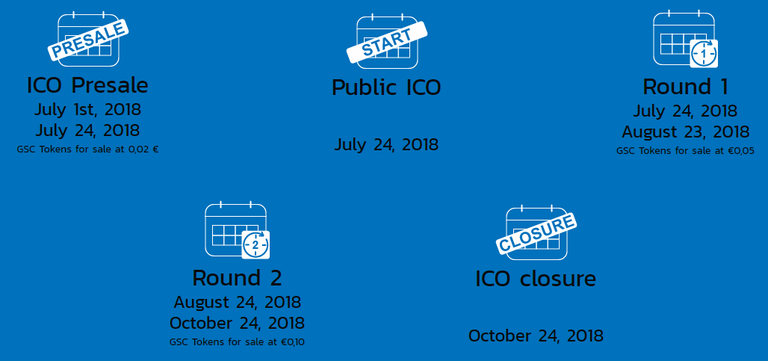 PRESALE

ICO Presale
July 1st, 2018
July 24, 2018
GSC Tokens for sale at 0,02 €

START

Public ICO

July 24, 2018

1

Round 1
July 24, 2018
August 23, 2018
GSC Tokens for sale at €0,05

2

Round 2
August 24, 2018
October 24, 2018
GSC Tokens for sale at €0,10

CLOSURE

ICO closure

October 24, 2018